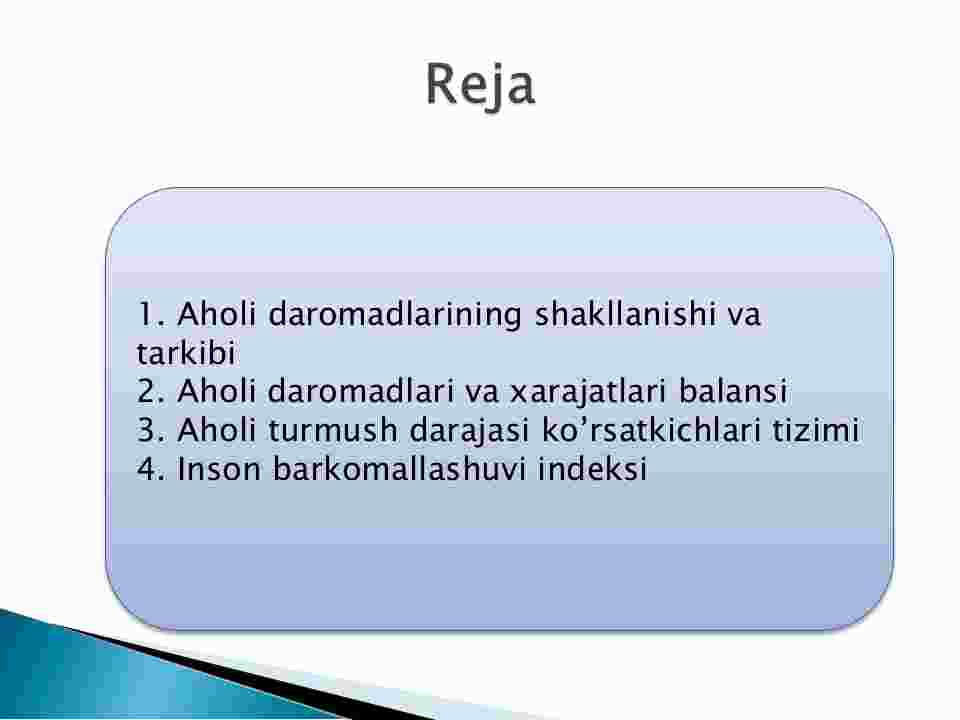 Reja

1. Aholi daromadlarining shakllanishi va tarkibi
2. Aholi daromadlari va xarajatlari balansi
3. Aholi turmush darajasi ko’rsatkichlari tizimi
4. Inson barkomallashuvi indeksi